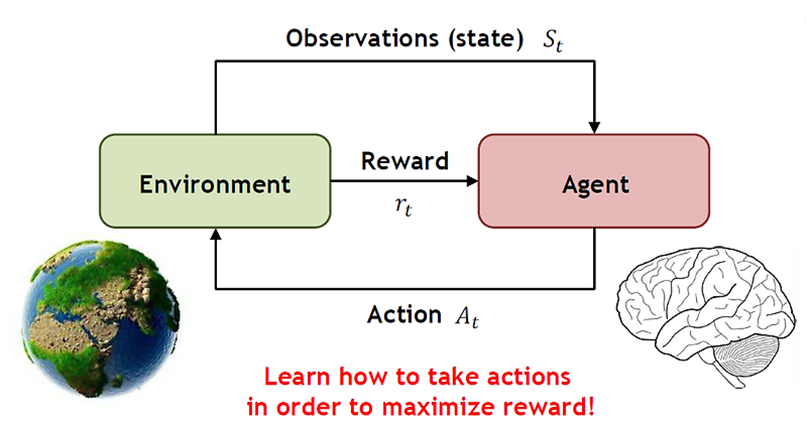 Observations (state) $S_t$

Environment

Reward
$r_t$

Agent

Action $A_t$

Learn how to take actions
in order to maximize reward!